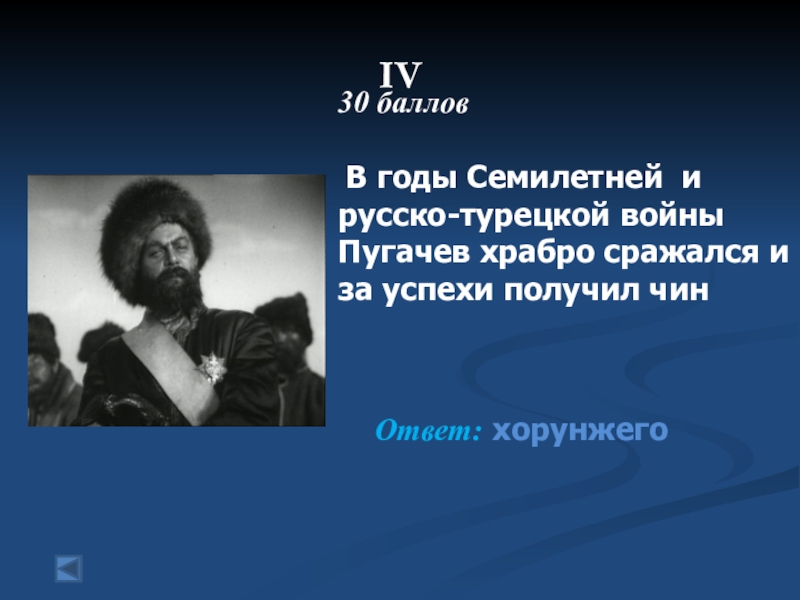 IV
30 баллов

В годы Семилетней и русско-турецкой войны Пугачев храбро сражался и за успехи получил чин

Ответ: хорунжего